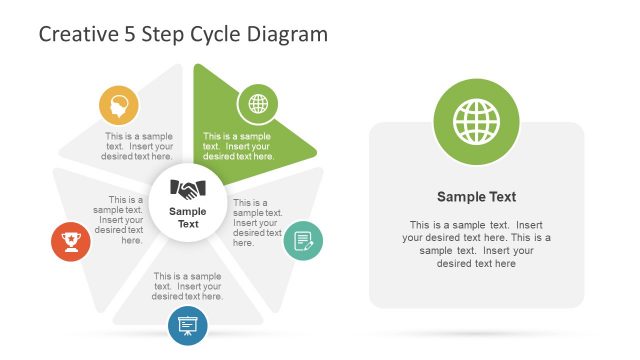 Creative 5 Step Cycle Diagram

This is a sample text. Insert your desired text here.

This is a sample text. Insert your desired text here.

This is a sample text. Insert your desired text here.

Sample Text

This is a sample text. Insert your desired text here.

This is a sample text. Insert your desired text here.

Sample Text

This is a sample text. Insert your desired text here. This is a sample text. Insert your desired text here